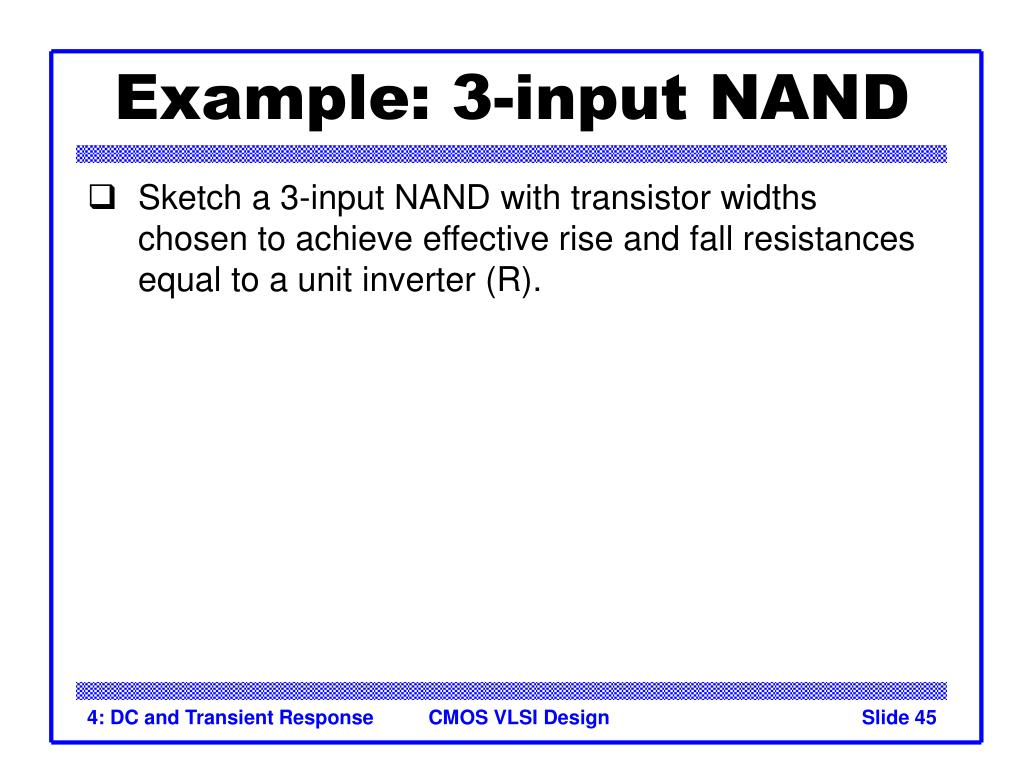 Example: 3-input NAND

❑ Sketch a 3-input NAND with transistor widths chosen to achieve effective rise and fall resistances equal to a unit inverter (R).

4: DC and Transient Response CMOS VLSI Design Slide 45